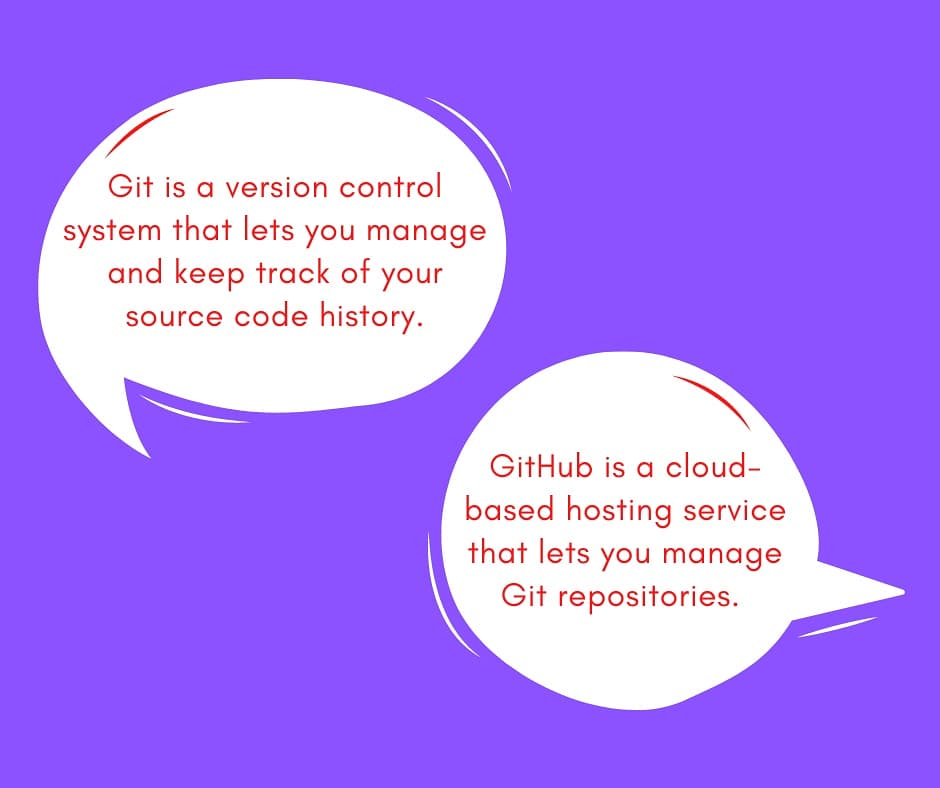 Git is a version control system that lets you manage and keep track of your source code history.

GitHub is a cloud-based hosting service that lets you manage Git repositories.